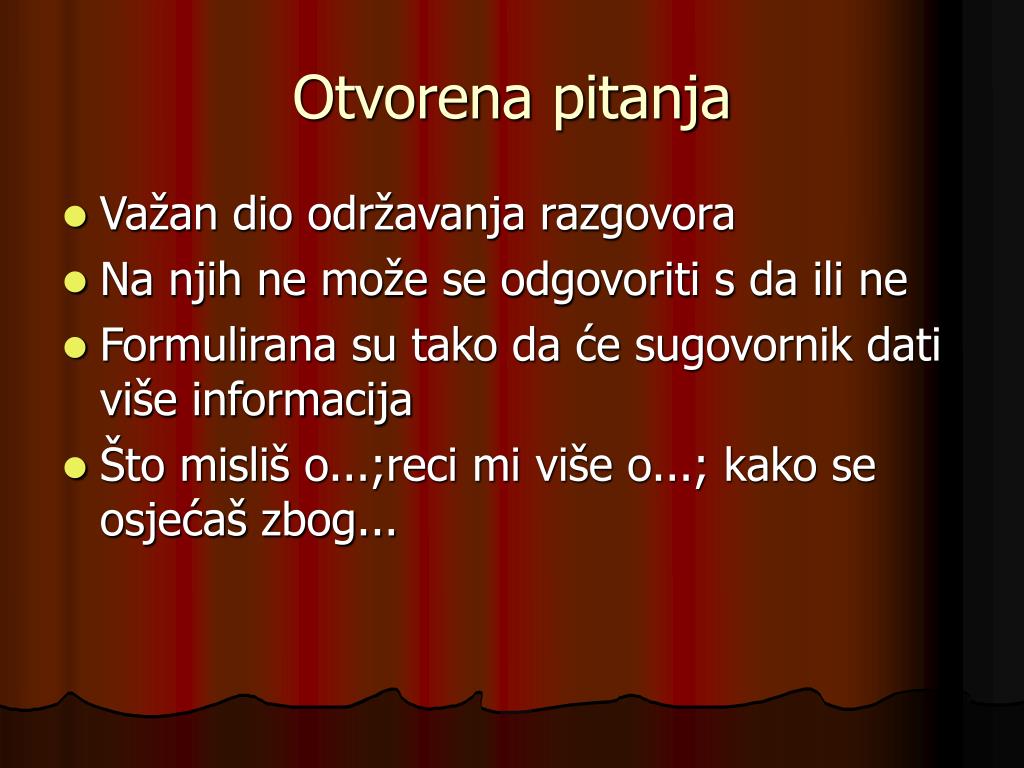 Otvorena pitanja

- Važan dio održavanja razgovora
- Na njih ne može se odgovoriti s da ili ne
- Formulirana su tako da će sugovornik dati više informacija
- Što misliš o...;reci mi više o...; kako se osjećaš zbog...